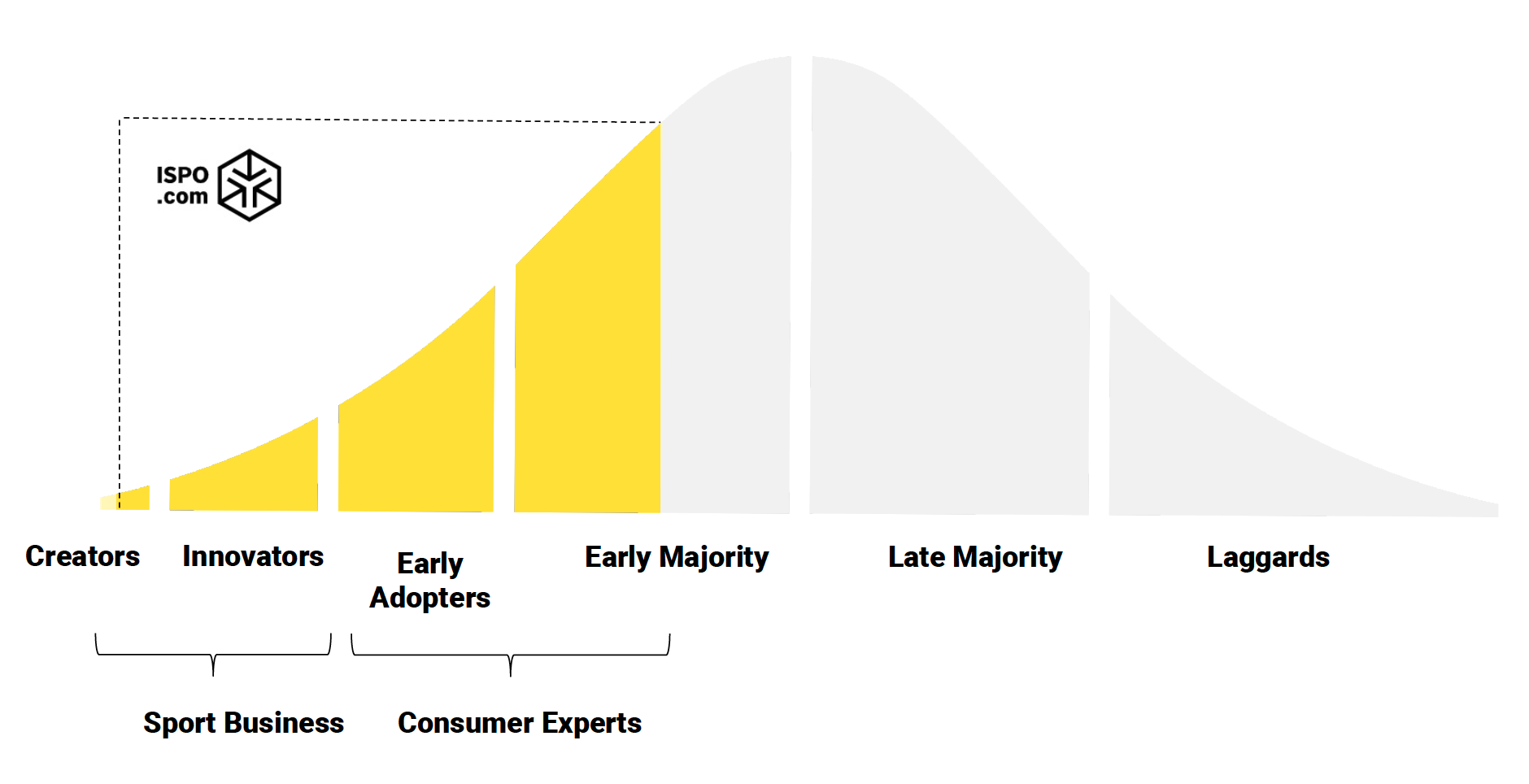 ISPO .com

Creators

Innovators

Early Adopters

Early Majority

Late Majority

Laggards

Sport Business

Consumer Experts